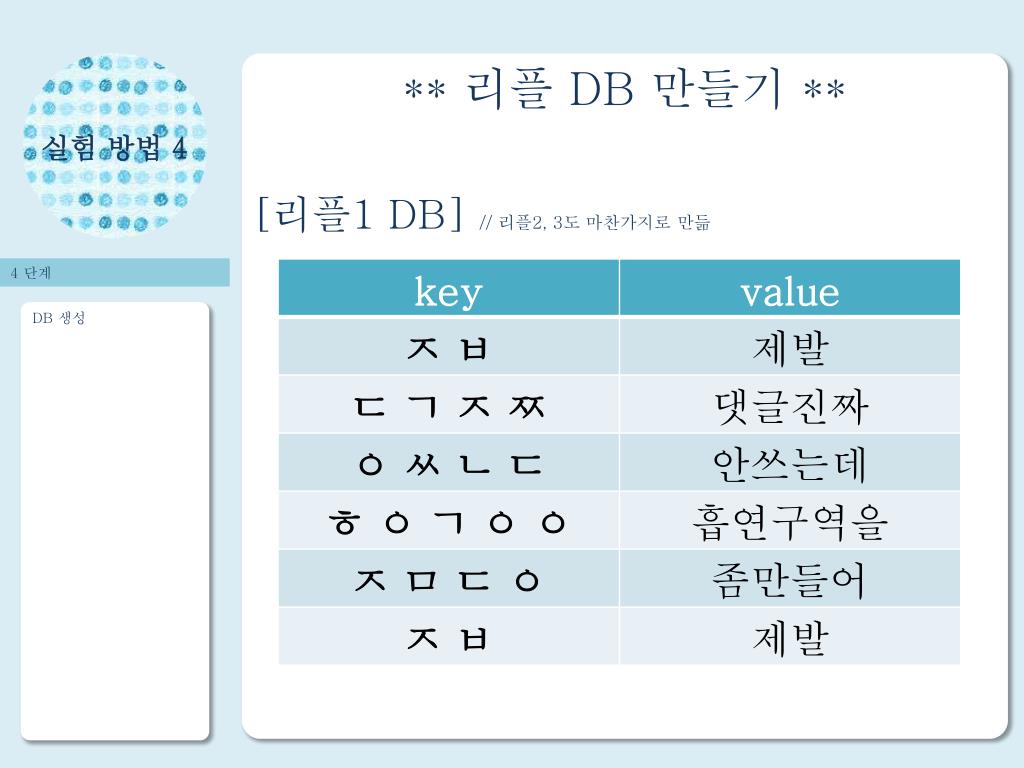 실험 방법 4

4 단계

DB 생성

** 리플 DB 만들기 **

[리플1 DB] // 리플2, 3도 마찬가지로 만듦

| key | value |
|---|---|
| ㅈ ㅂ | 제발 |
| ㄷ ㄱ ㅈ ㅉ | 댓글진짜 |
| ㅇ ㅆ ㄴ ㄷ | 안쓰는데 |
| ㅎ ㅇ ㄱ ㅇ ㅇ | 흡연구역을 |
| ㅈ ㅁ ㄷ ㅇ | 좀만들어 |
| ㅈ ㅂ | 제발 |